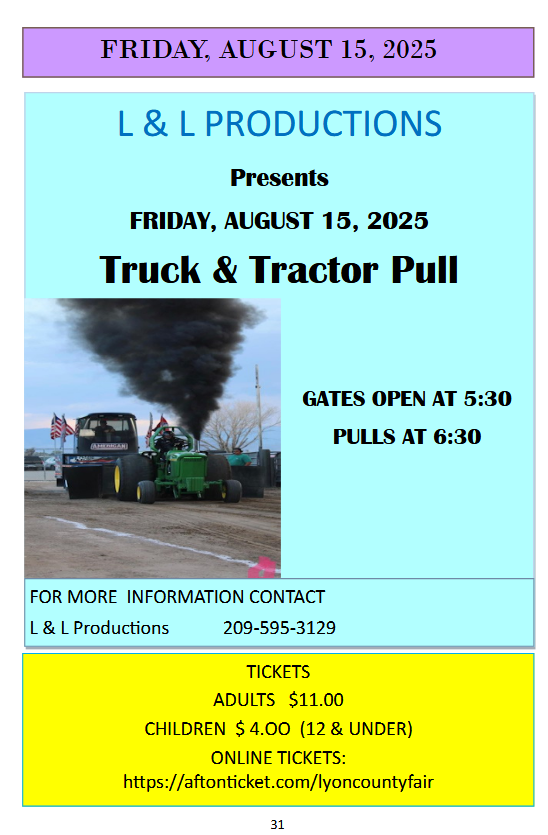 FRIDAY, AUGUST 15, 2025

L & L PRODUCTIONS

Presents

FRIDAY, AUGUST 15, 2025

Truck & Tractor Pull

AMERICAN

GATES OPEN AT 5:30

PULLS AT 6:30

FOR MORE INFORMATION CONTACT

L & L Productions 209-595-3129

TICKETS

ADULTS $11.00

CHILDREN $ 4.OO (12 & UNDER)

ONLINE TICKETS:

https://aftonticket.com/lyoncountyfair

31